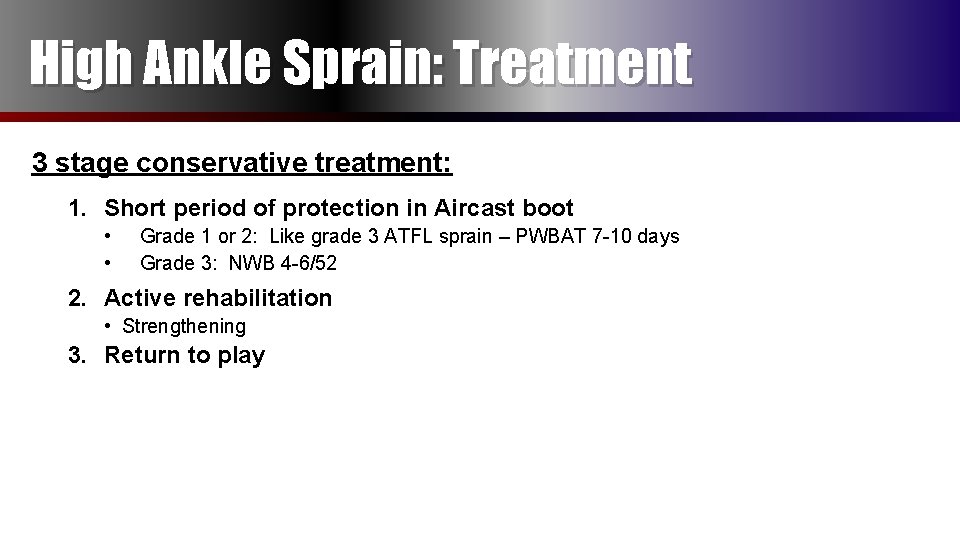 High Ankle Sprain: Treatment

3 stage conservative treatment:

1. Short period of protection in Aircast boot
 • Grade 1 or 2: Like grade 3 ATFL sprain – PWBAT 7-10 days
 • Grade 3: NWB 4-6/52
2. Active rehabilitation
 • Strengthening
3. Return to play